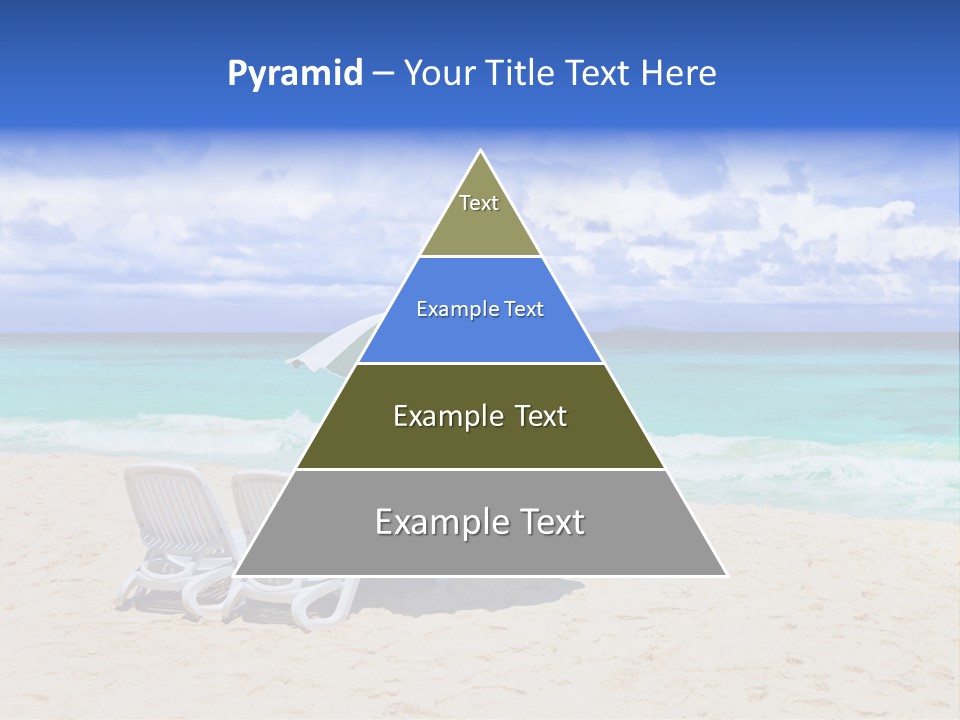 Pyramid – Your Title Text Here

Text

Example Text

Example Text

Example Text